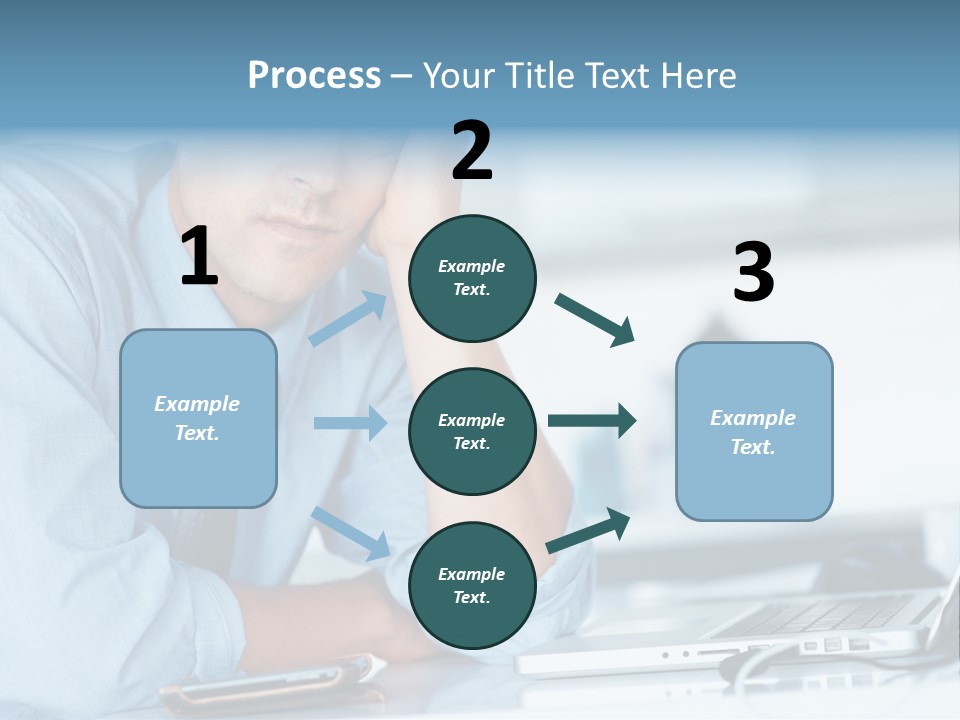 Process – Your Title Text Here

1

Example Text.

2

Example Text.

Example Text.

Example Text.

3

Example Text.